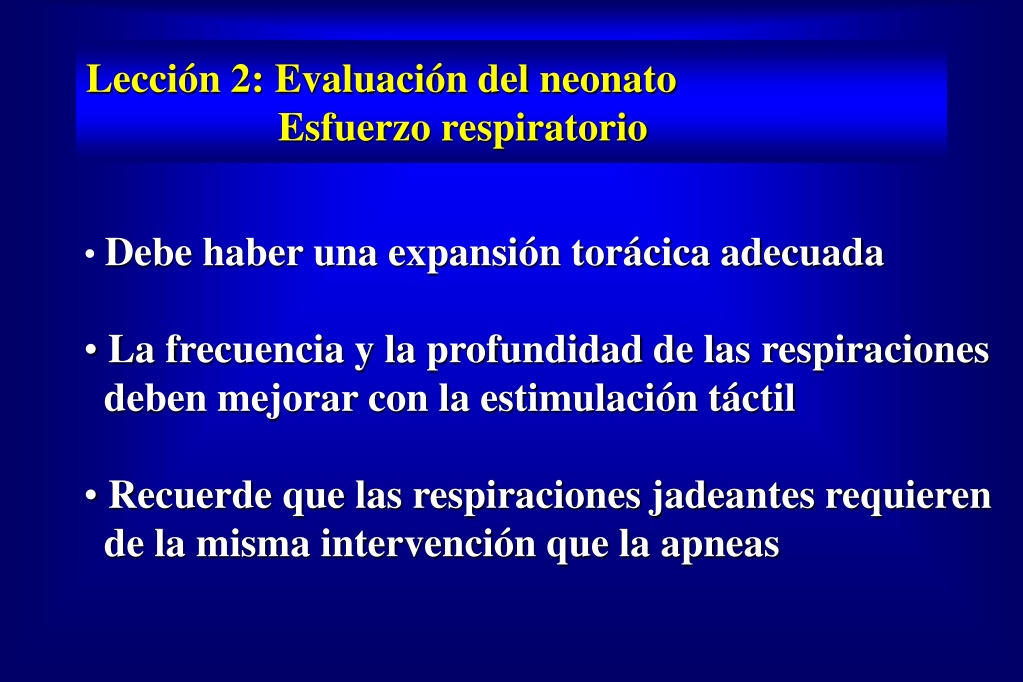 Lección 2: Evaluación del neonato
Esfuerzo respiratorio

• Debe haber una expansión torácica adecuada

• La frecuencia y la profundidad de las respiraciones deben mejorar con la estimulación táctil

• Recuerde que las respiraciones jadeantes requieren de la misma intervención que la apneas